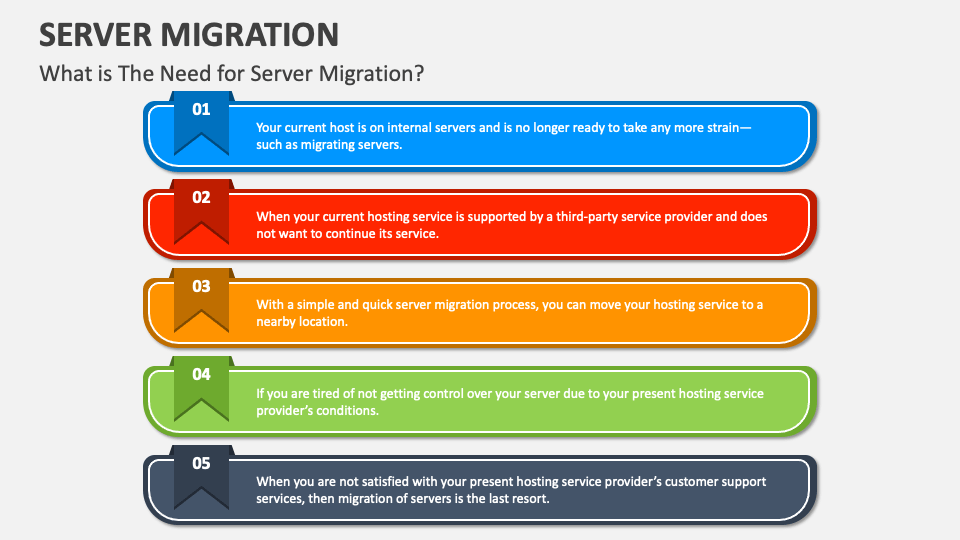 SERVER MIGRATION

What is The Need for Server Migration?

01

Your current host is on internal servers and is no longer ready to take any more strain—such as migrating servers.

02

When your current hosting service is supported by a third-party service provider and does not want to continue its service.

03

With a simple and quick server migration process, you can move your hosting service to a nearby location.

04

If you are tired of not getting control over your server due to your present hosting service provider's conditions.

05

When you are not satisfied with your present hosting service provider's customer support services, then migration of servers is the last resort.